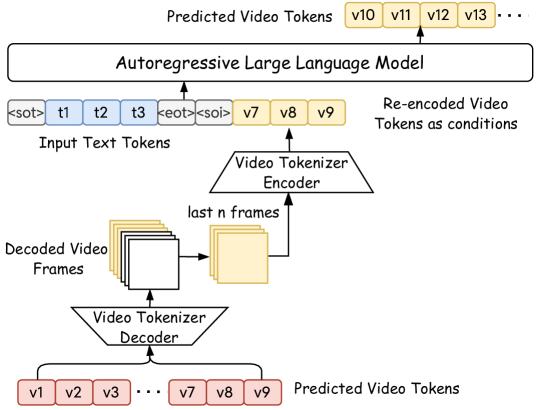 Predicted Video Tokens v10 v11 v12 v13 · · ·

Autoregressive Large Language Model

<sot> t1 t2 t3 <eot> <soi> v7 v8 v9

Re-encoded Video Tokens as conditions

Input Text Tokens

Video Tokenizer Encoder

last n frames

Decoded Video Frames

Video Tokenizer Decoder

v1 v2 v3 · · · v7 v8 v9

Predicted Video Tokens